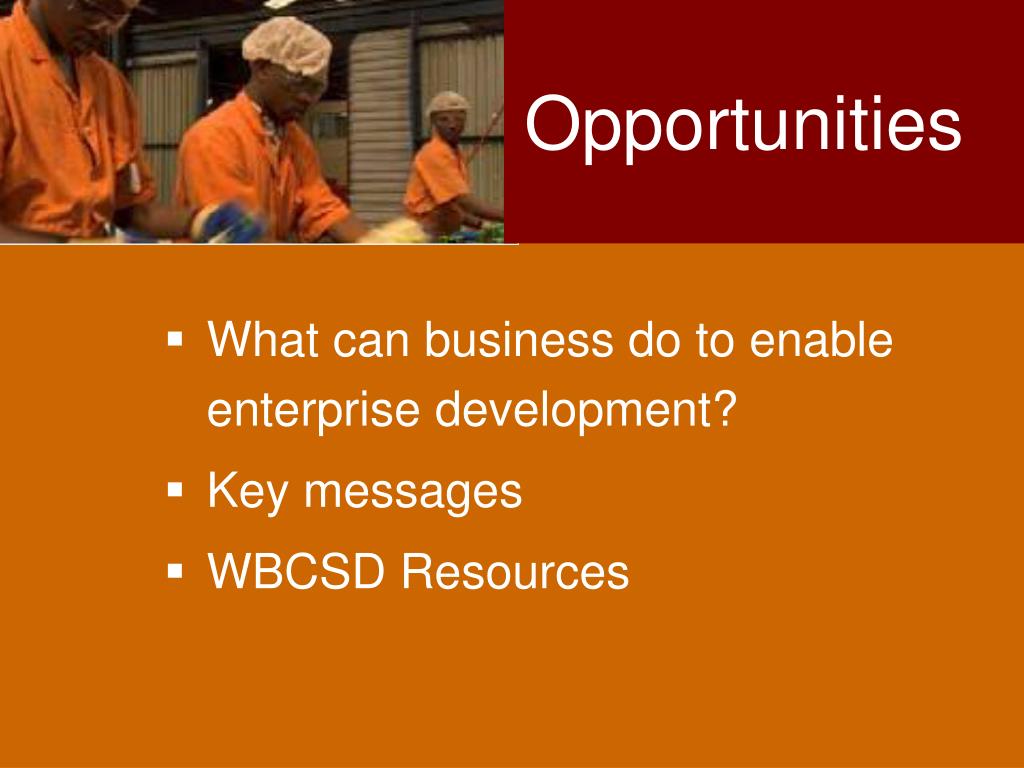 Opportunities

▪ What can business do to enable enterprise development?
▪ Key messages
▪ WBCSD Resources